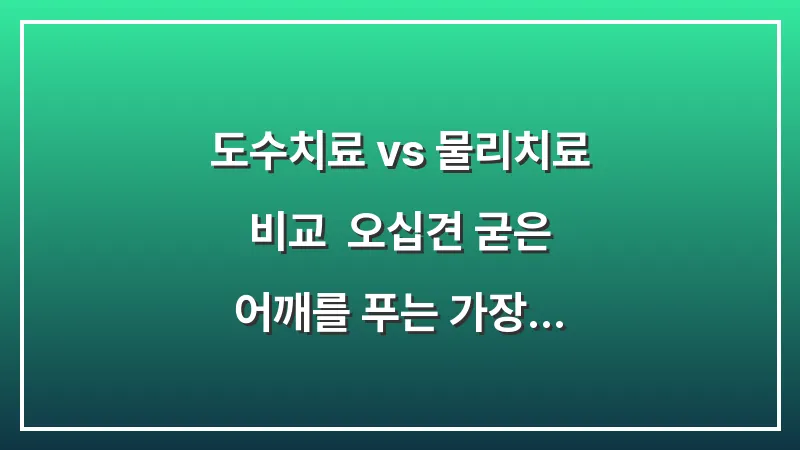 도수치료 vs 물리치료 비교  오십견 굳은 어깨를 푸는 가장...